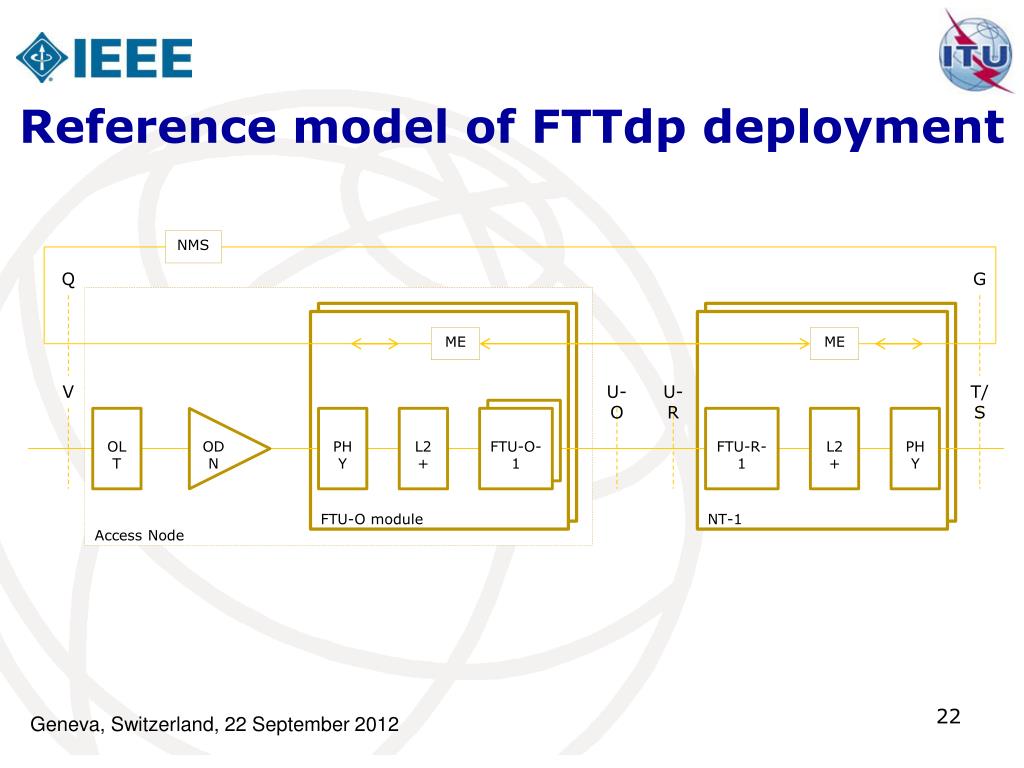 IEEE

ITU

Reference model of FTTdp deployment

NMS

Q

G

ME

ME

V

U-O

U-R

T/S

OLT

ODN

PHY

L2+

FTU-O-1

FTU-R-1

L2+

PHY

FTU-O module

NT-1

Access Node

Geneva, Switzerland, 22 September 2012

22